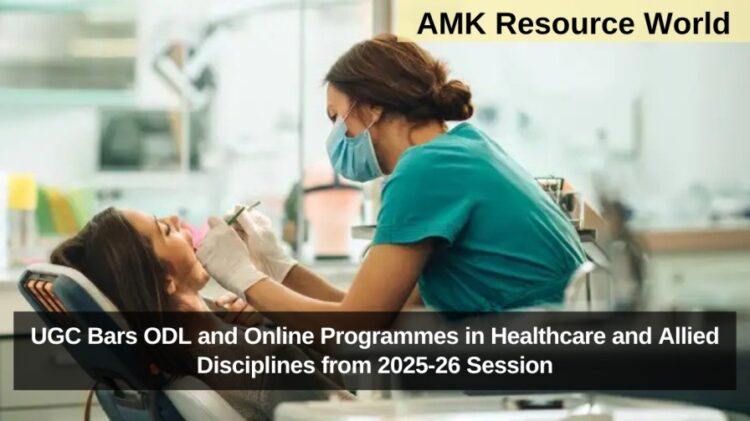 AMK Resource World

UGC Bars ODL and Online Programmes in Healthcare and Allied Disciplines from 2025-26 Session